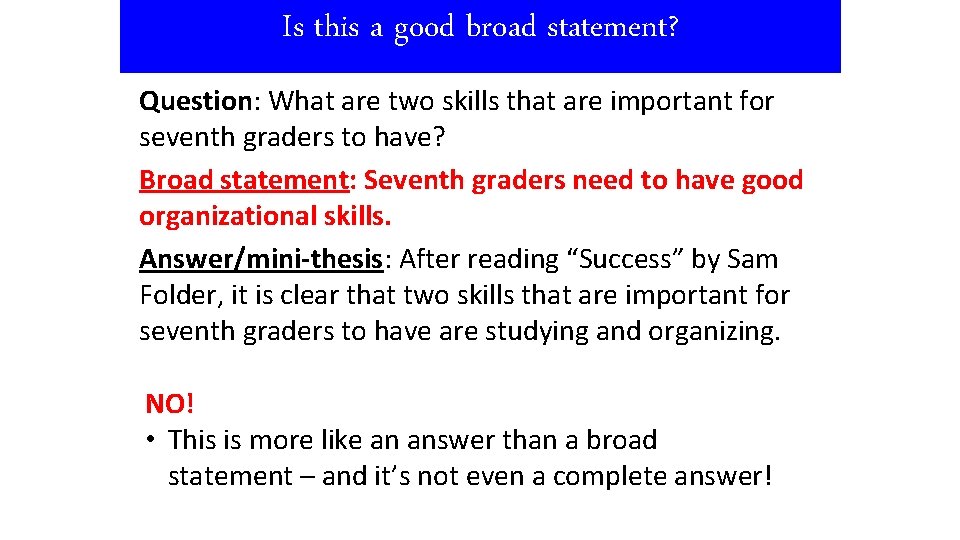 Is this a good broad statement?

Question: What are two skills that are important for seventh graders to have?

Broad statement: Seventh graders need to have good organizational skills.

Answer/mini-thesis: After reading “Success” by Sam Folder, it is clear that two skills that are important for seventh graders to have are studying and organizing.

NO!

• This is more like an answer than a broad statement – and it’s not even a complete answer!